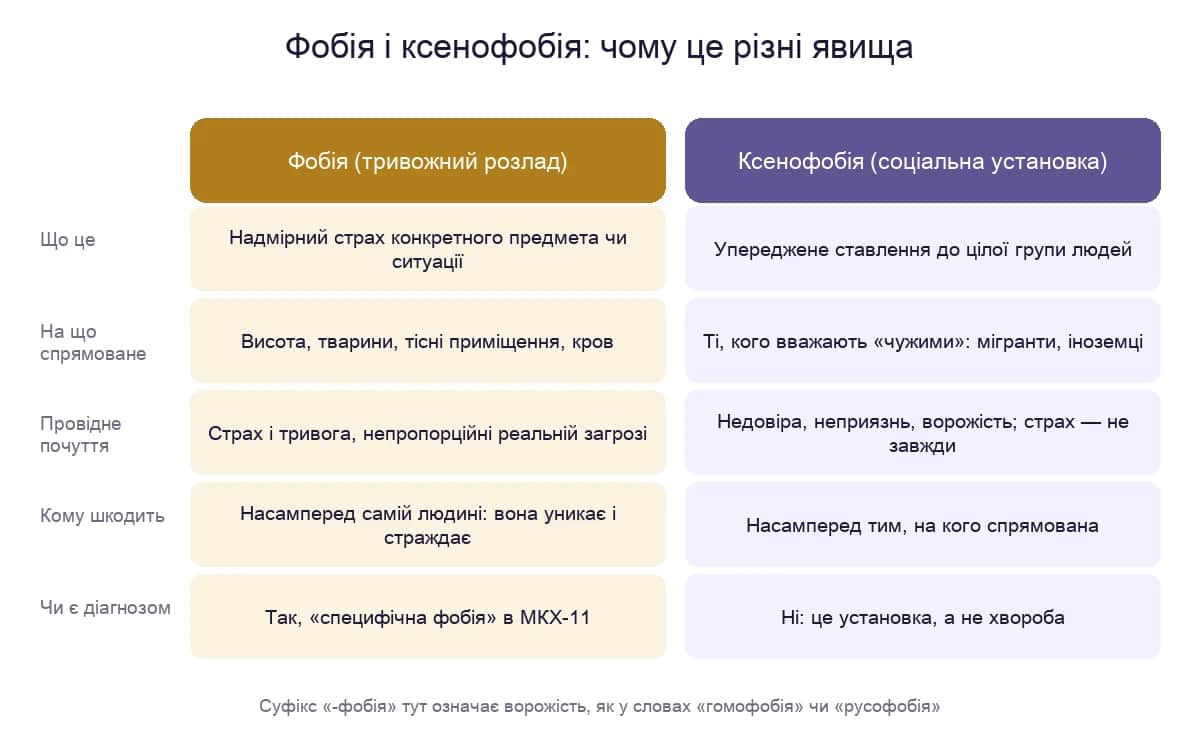 Фобія і ксенофобія: чому це різні явища

| | Фобія (тривожний розлад) | Ксенофобія (соціальна установка) |
|---|---|---|
| Що це | Надмірний страх конкретного предмета чи ситуації | Упереджене ставлення до цілої групи людей |
| На що спрямоване | Висота, тварини, тісні приміщення, кров | Ті, кого вважають «чужими»: мігранти, іноземці |
| Провідне почуття | Страх і тривога, непропорційні реальній загрозі | Недовіра, неприязнь, ворожість; страх — не завжди |
| Кому шкодить | Насамперед самій людині: вона уникає і страждає | Насамперед тим, на кого спрямована |
| Чи є діагнозом | Так, «специфічна фобія» в МКХ-11 | Ні: це установка, а не хвороба |

Суфікс «-фобія» тут означає ворожість, як у словах «гомофобія» чи «русофобія»